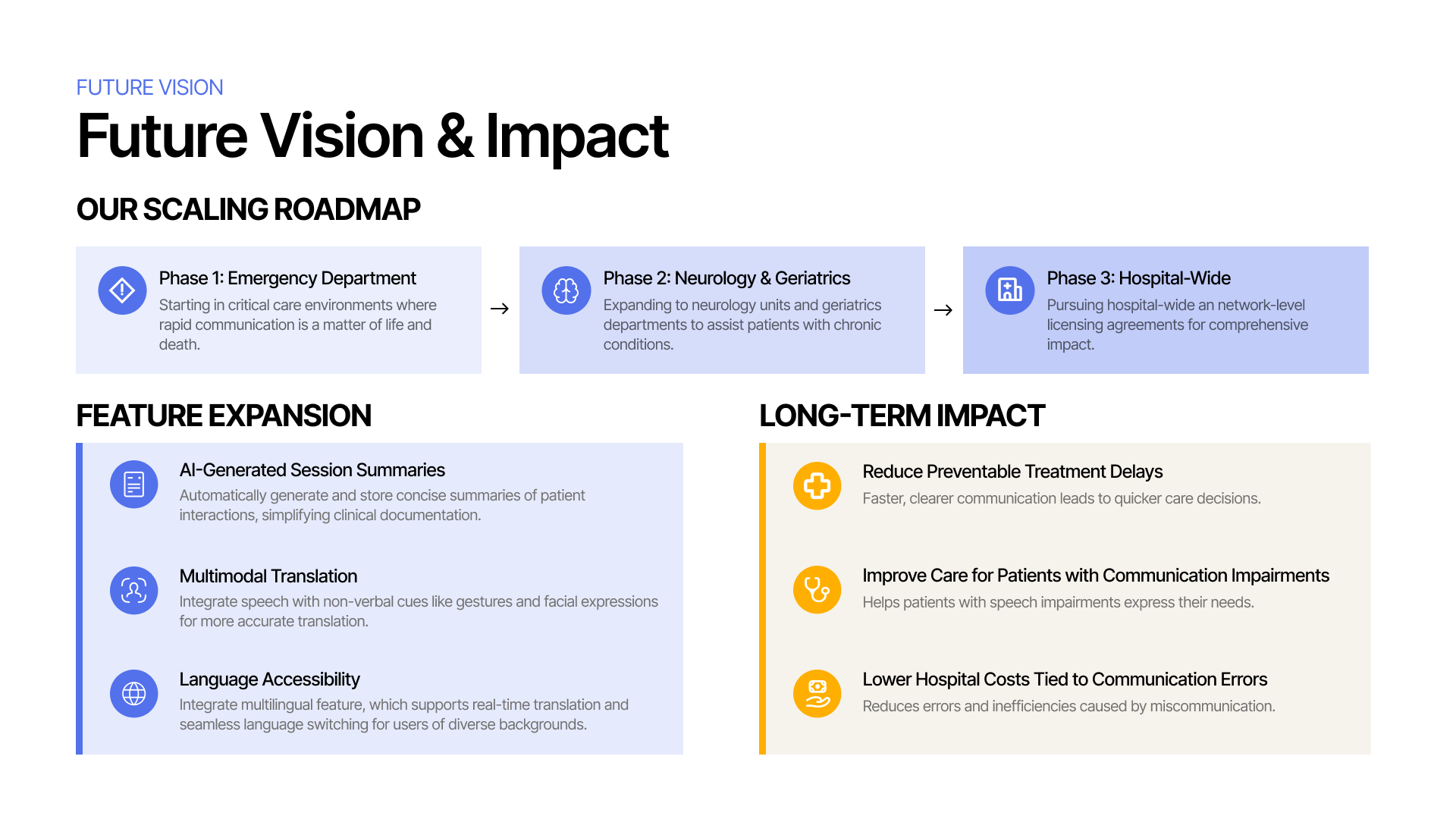 FUTURE VISION

Future Vision & Impact

OUR SCALING ROADMAP

Phase 1: Emergency Department
Starting in critical care environments where rapid communication is a matter of life and death.

→

Phase 2: Neurology & Geriatrics
Expanding to neurology units and geriatrics departments to assist patients with chronic conditions.

→

Phase 3: Hospital-Wide
Pursuing hospital-wide an network-level licensing agreements for comprehensive impact.

FEATURE EXPANSION

AI-Generated Session Summaries
Automatically generate and store concise summaries of patient interactions, simplifying clinical documentation.

Multimodal Translation
Integrate speech with non-verbal cues like gestures and facial expressions for more accurate translation.

Language Accessibility
Integrate multilingual feature, which supports real-time translation and seamless language switching for users of diverse backgrounds.

LONG-TERM IMPACT

Reduce Preventable Treatment Delays
Faster, clearer communication leads to quicker care decisions.

Improve Care for Patients with Communication Impairments
Helps patients with speech impairments express their needs.

Lower Hospital Costs Tied to Communication Errors
Reduces errors and inefficiencies caused by miscommunication.